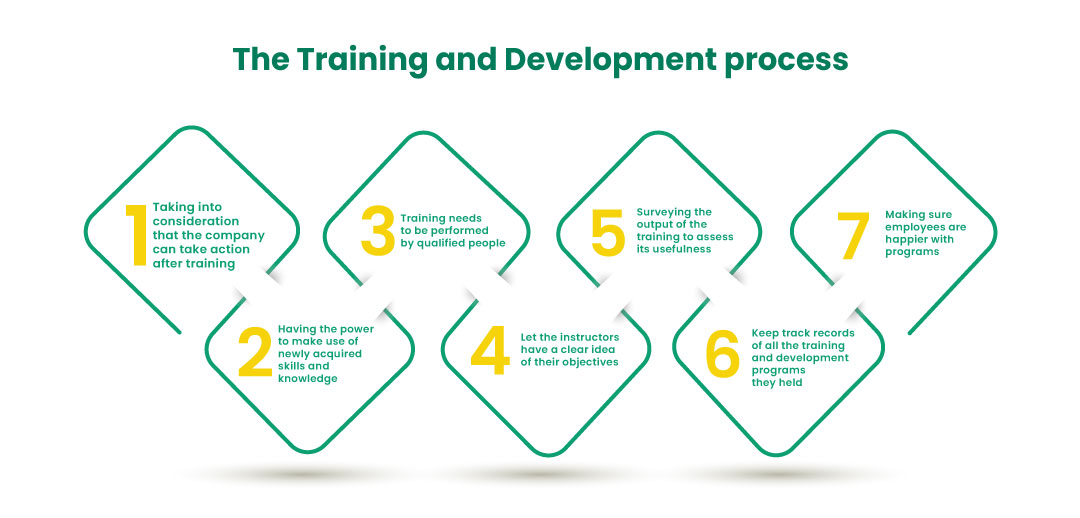 The Training and Development process

1 Taking into consideration that the company can take action after training

2 Having the power to make use of newly acquired skills and knowledge

3 Training needs to be performed by qualified people

4 Let the instructors have a clear idea of their objectives

5 Surveying the output of the training to assess its usefulness

6 Keep track records of all the training and development programs they held

7 Making sure employees are happier with programs